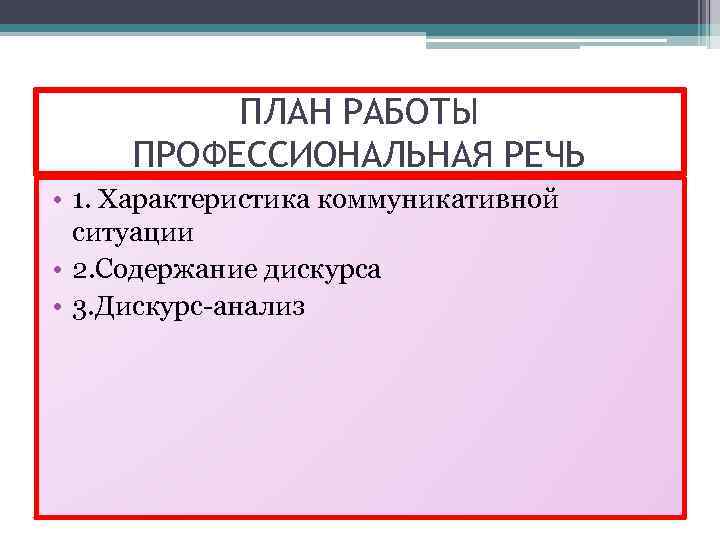 ПЛАН РАБОТЫ
ПРОФЕССИОНАЛЬНАЯ РЕЧЬ

• 1. Характеристика коммуникативной ситуации
• 2.Содержание дискурса
• 3.Дискурс-анализ